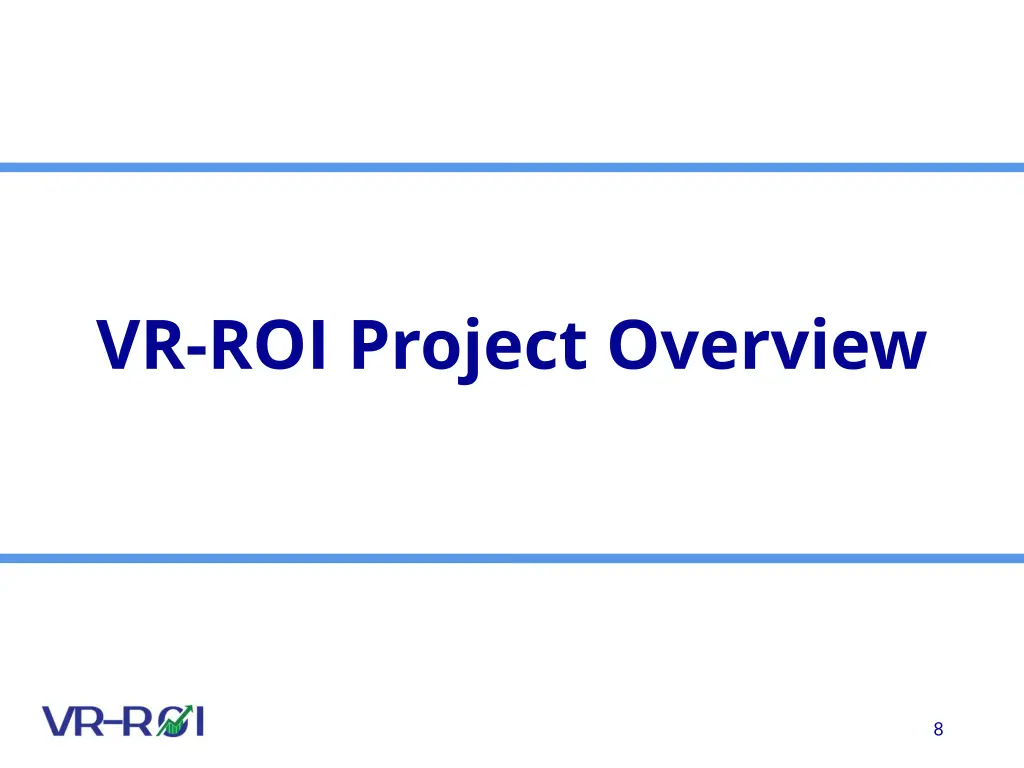 VR-ROI Project Overview

VR-ROI

8